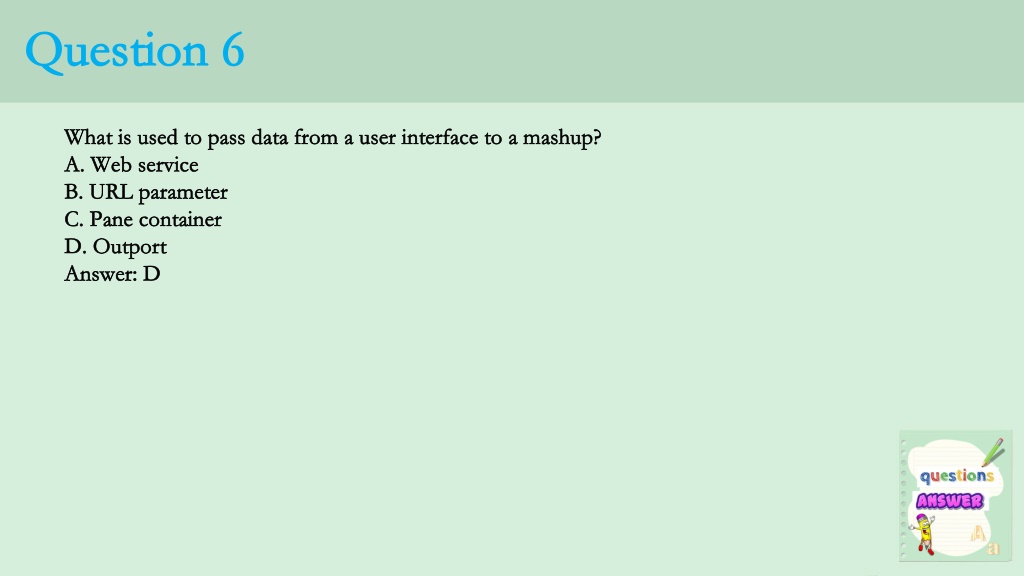 Question 6

What is used to pass data from a user interface to a mashup?
A. Web service
B. URL parameter
C. Pane container
D. Outport
Answer: D

questions
ANSWER
A
a